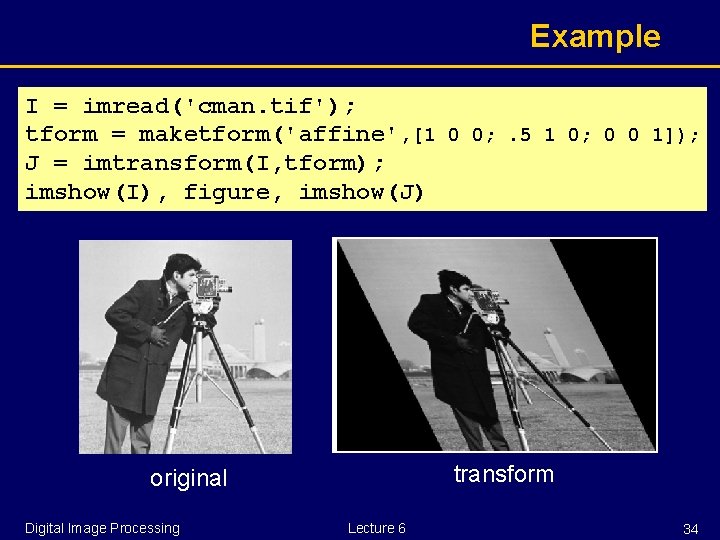 Example

I = imread('cman.tif');
tform = maketform('affine',[1 0 0; .5 1 0; 0 0 1]);
J = imtransform(I,tform);
imshow(I), figure, imshow(J)

original

transform

Digital Image Processing

Lecture 6

34